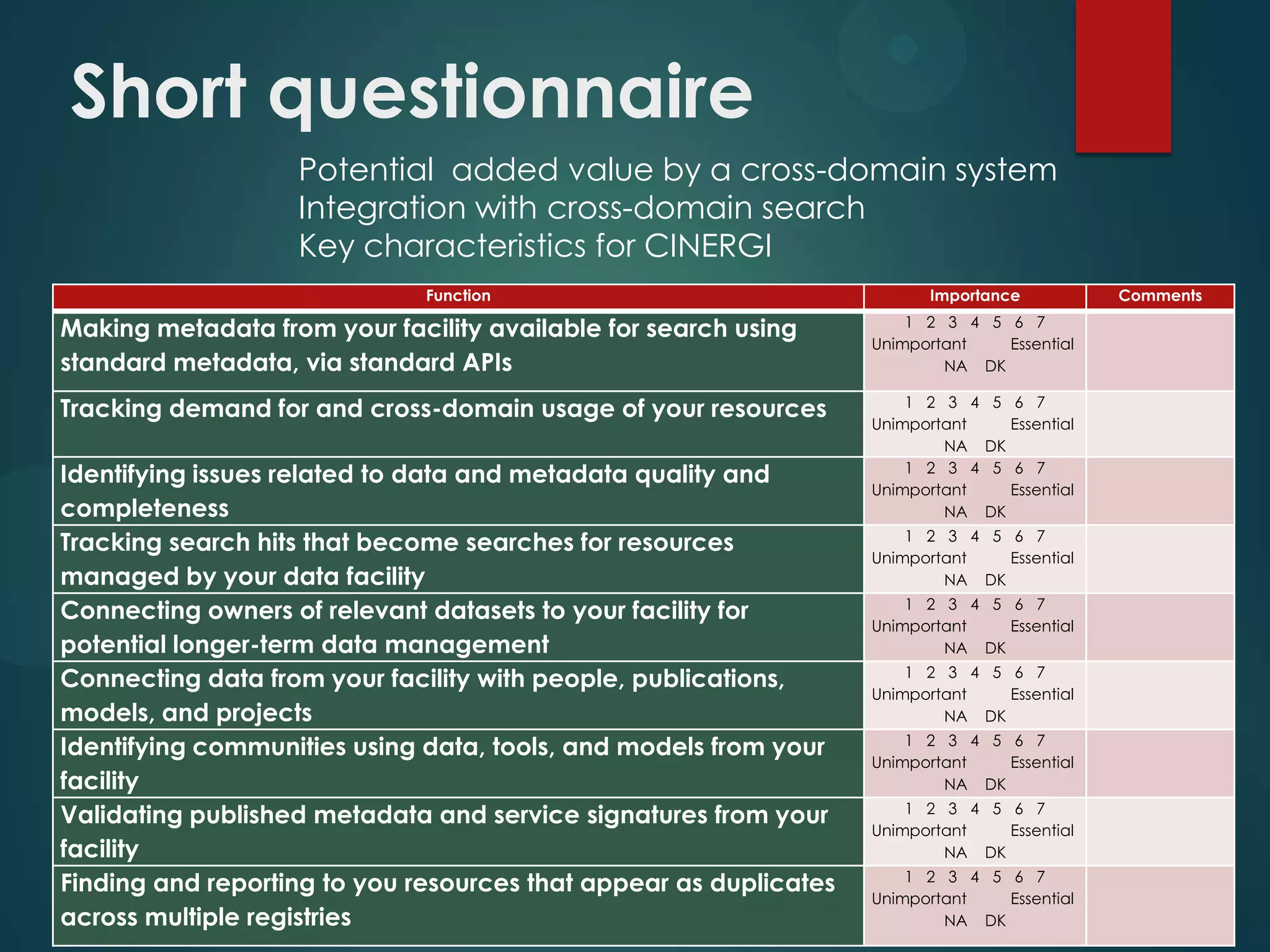 Short questionnaire

Potential  added value by a cross-domain system
Integration with cross-domain search
Key characteristics for CINERGI

| Function | Importance | Comments |
|---|---|---|
| Making metadata from your facility available for search using standard metadata, via standard APIs | 1 2 3 4 5 6 7 Unimportant Essential NA DK | |
| Tracking demand for and cross-domain usage of your resources | 1 2 3 4 5 6 7 Unimportant Essential NA DK | |
| Identifying issues related to data and metadata quality and completeness | 1 2 3 4 5 6 7 Unimportant Essential NA DK | |
| Tracking search hits that become searches for resources managed by your data facility | 1 2 3 4 5 6 7 Unimportant Essential NA DK | |
| Connecting owners of relevant datasets to your facility for potential longer-term data management | 1 2 3 4 5 6 7 Unimportant Essential NA DK | |
| Connecting data from your facility with people, publications, models, and projects | 1 2 3 4 5 6 7 Unimportant Essential NA DK | |
| Identifying communities using data, tools, and models from your facility | 1 2 3 4 5 6 7 Unimportant Essential NA DK | |
| Validating published metadata and service signatures from your facility | 1 2 3 4 5 6 7 Unimportant Essential NA DK | |
| Finding and reporting to you resources that appear as duplicates across multiple registries | 1 2 3 4 5 6 7 Unimportant Essential NA DK | |